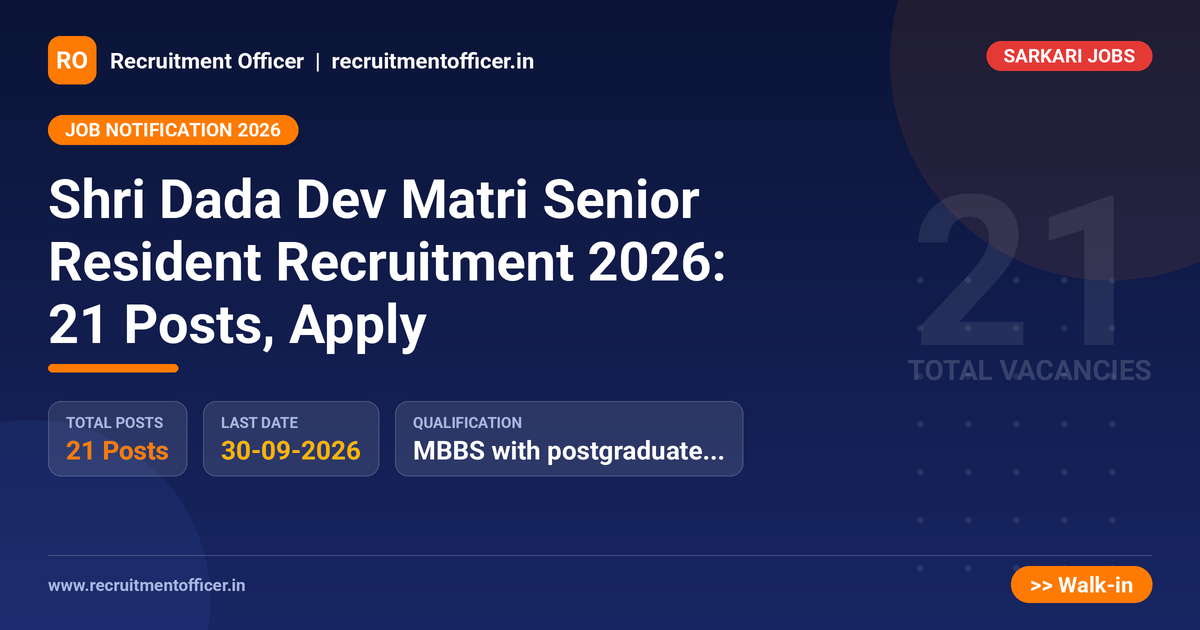 RO Recruitment Officer | recruitmentofficer.in

SARKARI JOBS

JOB NOTIFICATION 2026

Shri Dada Dev Matri Senior Resident Recruitment 2026: 21 Posts, Apply

21
TOTAL VACANCIES

TOTAL POSTS
21 Posts

LAST DATE
30-09-2026

QUALIFICATION
MBBS with postgraduate...

www.recruitmentofficer.in

>> Walk-in